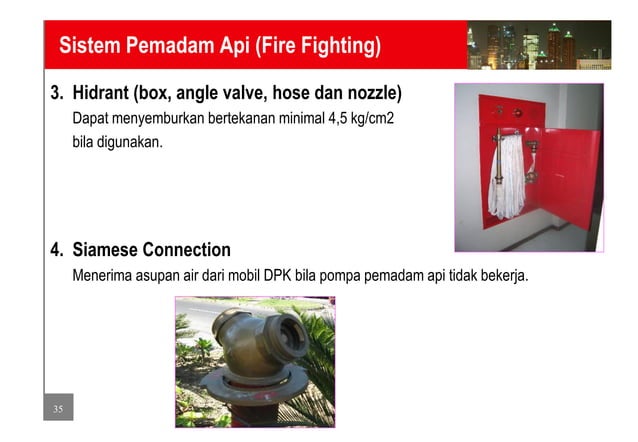 Sistem Pemadam Api (Fire Fighting)

3. Hidrant (box, angle valve, hose dan nozzle)
Dapat menyemburkan bertekanan minimal 4,5 kg/cm2 bila digunakan.

4. Siamese Connection
Menerima asupan air dari mobil DPK bila pompa pemadam api tidak bekerja.

35